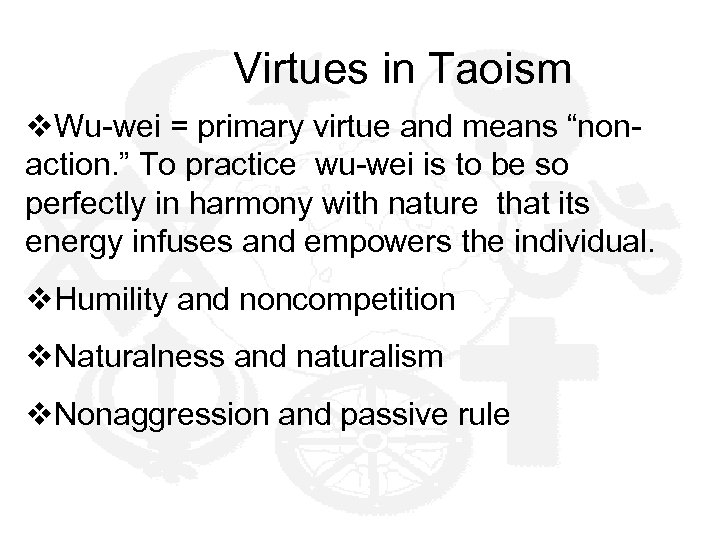 Virtues in Taoism

❖Wu-wei = primary virtue and means “non-action.” To practice wu-wei is to be so perfectly in harmony with nature that its energy infuses and empowers the individual.

❖Humility and noncompetition

❖Naturalness and naturalism

❖Nonaggression and passive rule